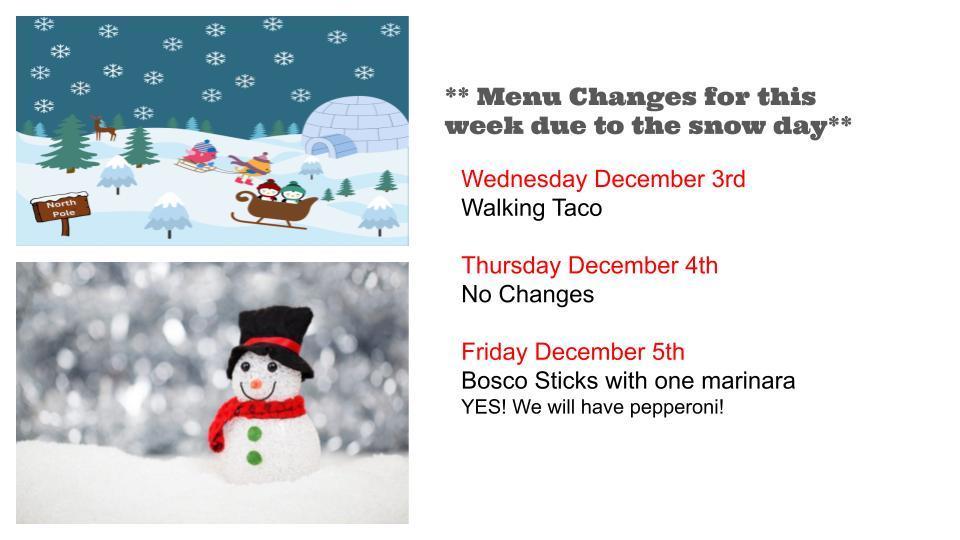 North Pole

** Menu Changes for this week due to the snow day**

Wednesday December 3rd
Walking Taco

Thursday December 4th
No Changes

Friday December 5th
Bosco Sticks with one marinara
YES! We will have pepperoni!